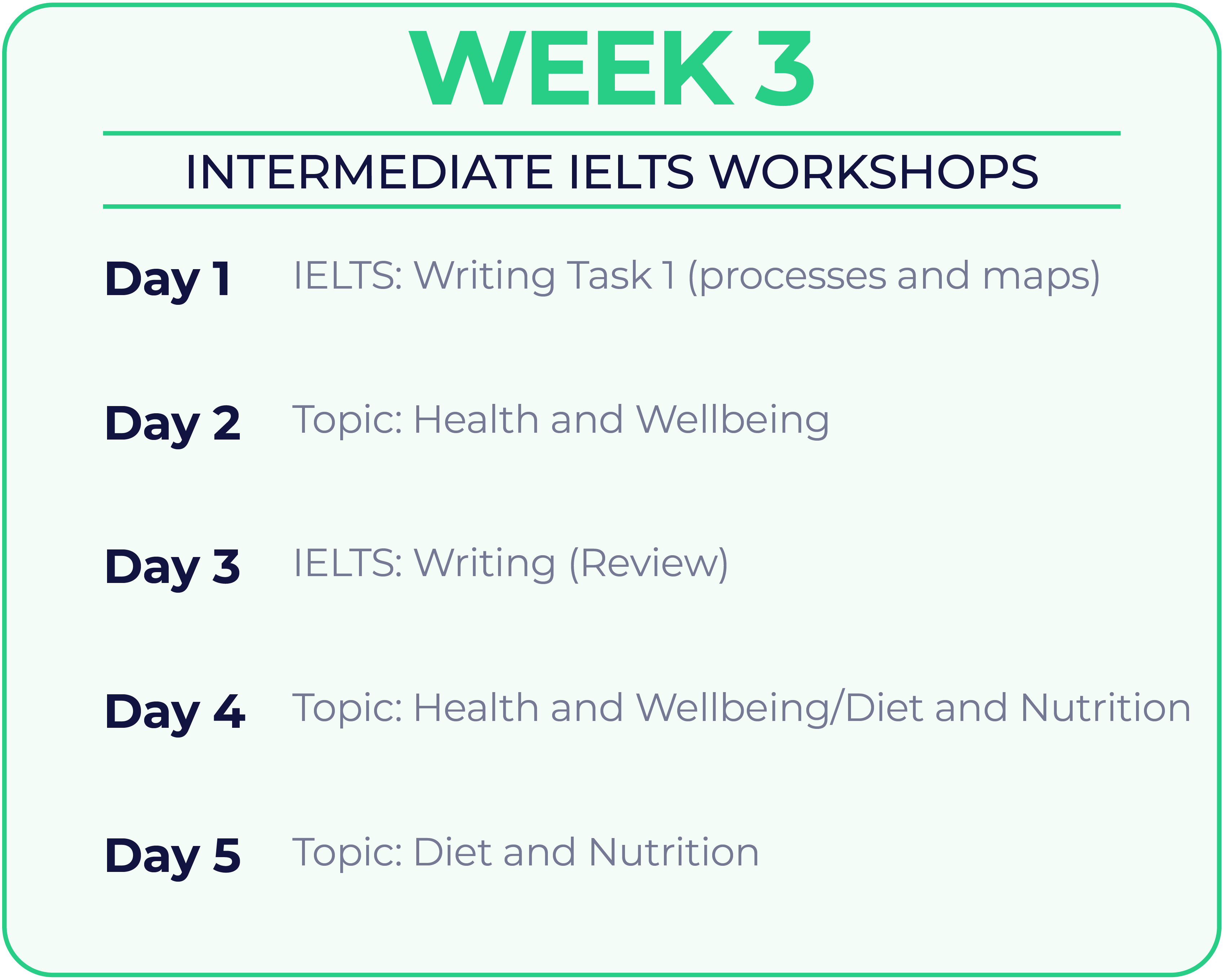 WEEK 3

INTERMEDIATE IELTS WORKSHOPS

Day 1 IELTS: Writing Task 1 (processes and maps)

Day 2 Topic: Health and Wellbeing

Day 3 IELTS: Writing (Review)

Day 4 Topic: Health and Wellbeing/Diet and Nutrition

Day 5 Topic: Diet and Nutrition